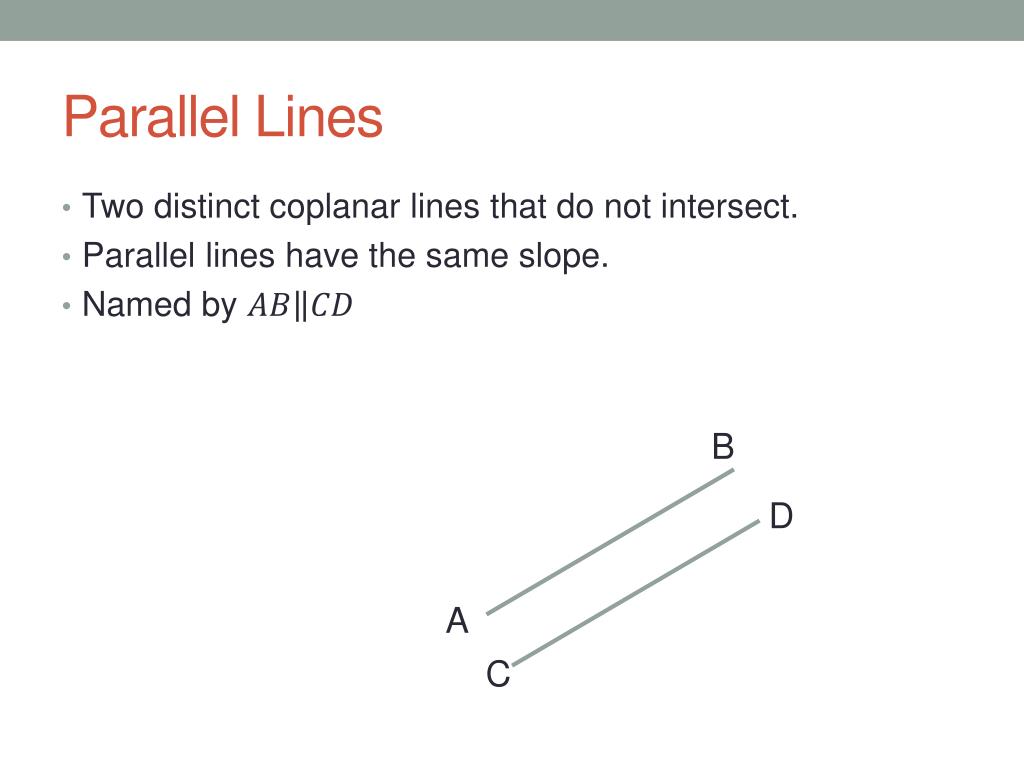 Parallel Lines

• Two distinct coplanar lines that do not intersect.
• Parallel lines have the same slope.
• Named by $AB \| CD$

B
D
A
C